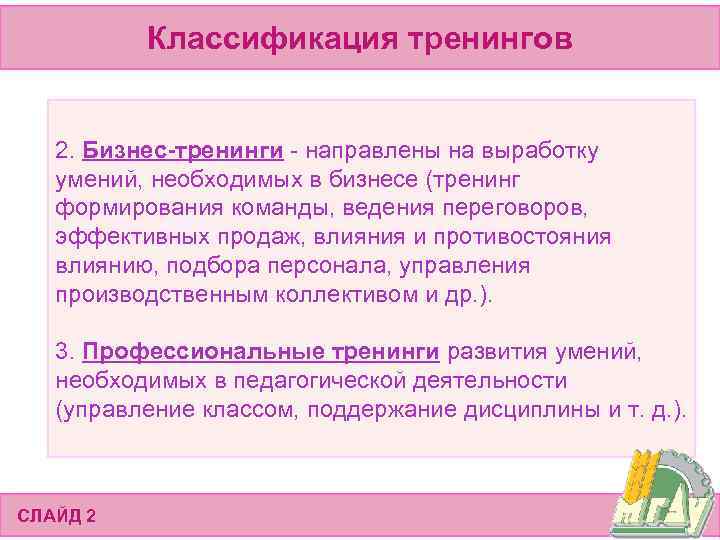 Классификация тренингов

2. Бизнес-тренинги - направлены на выработку умений, необходимых в бизнесе (тренинг формирования команды, ведения переговоров, эффективных продаж, влияния и противостояния влиянию, подбора персонала, управления производственным коллективом и др.).

3. Профессиональные тренинги развития умений, необходимых в педагогической деятельности (управление классом, поддержание дисциплины и т. д.).

СЛАЙД 2

МГАУ